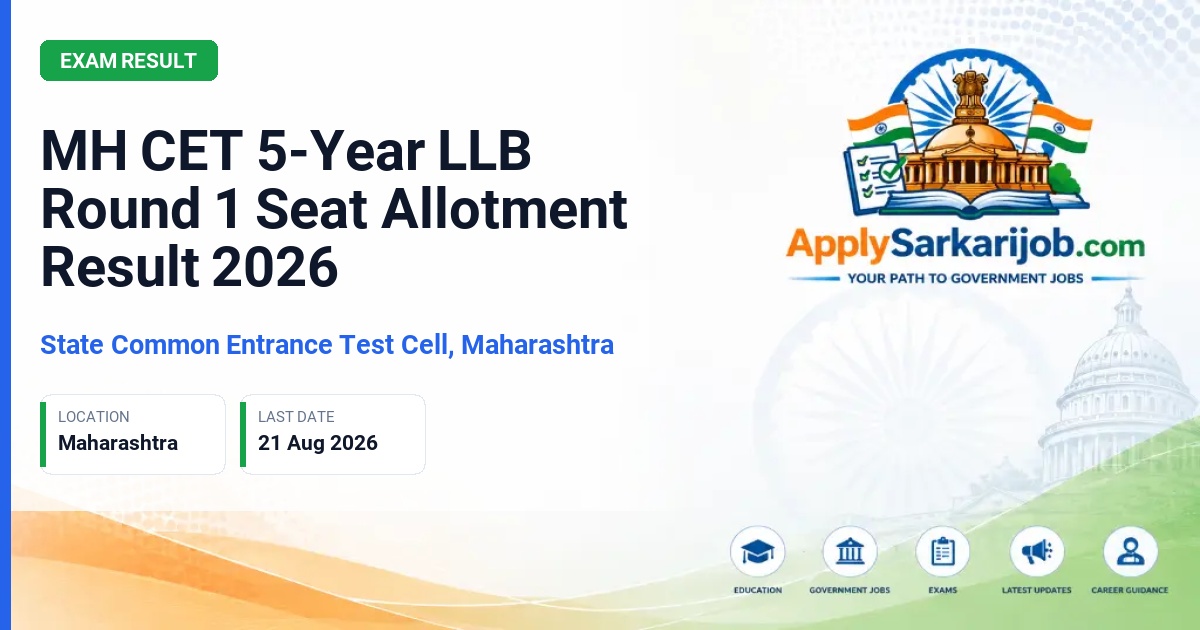 EXAM RESULT

MH CET 5-Year LLB Round 1 Seat Allotment Result 2026

State Common Entrance Test Cell, Maharashtra

LOCATION
Maharashtra

LAST DATE
21 Aug 2026

ApplySarkarijob.com
YOUR PATH TO GOVERNMENT JOBS

EDUCATION
GOVERNMENT JOBS
EXAMS
LATEST UPDATES
CAREER GUIDANCE